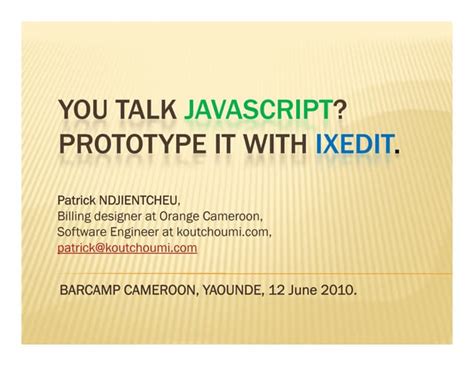 YOU TALK JAVASCRIPT? PROTOTYPE IT WITH IXEDIT.

Patrick NDJIENTCHEU,
Billing designer at Orange Cameroon,
Software Engineer at koutchoumi.com,
patrick@koutchoumi.com

BARCAMP CAMEROON, YAOUNDE, 12 June 2010.